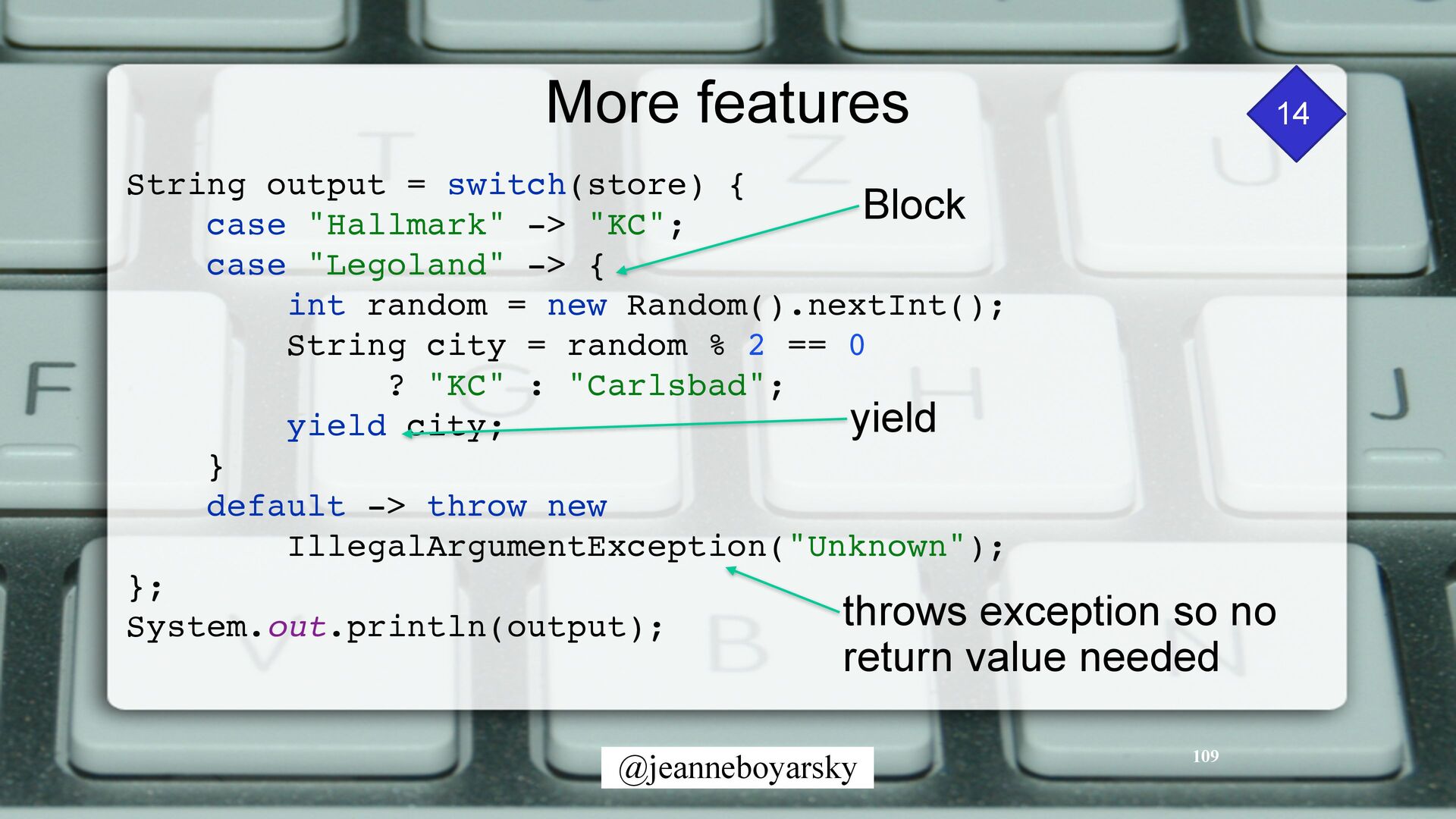 More features

14

String output = switch(store) {
    case "Hallmark" -> "KC";
    case "Legoland" -> {
        int random = new Random().nextInt();
        String city = random % 2 == 0
             ? "KC" : "Carlsbad";
        yield city;
    }
    default -> throw new
        IllegalArgumentException("Unknown");
};
System.out.println(output);

Block

yield

throws exception so no return value needed

@jeanneboyarsky

109